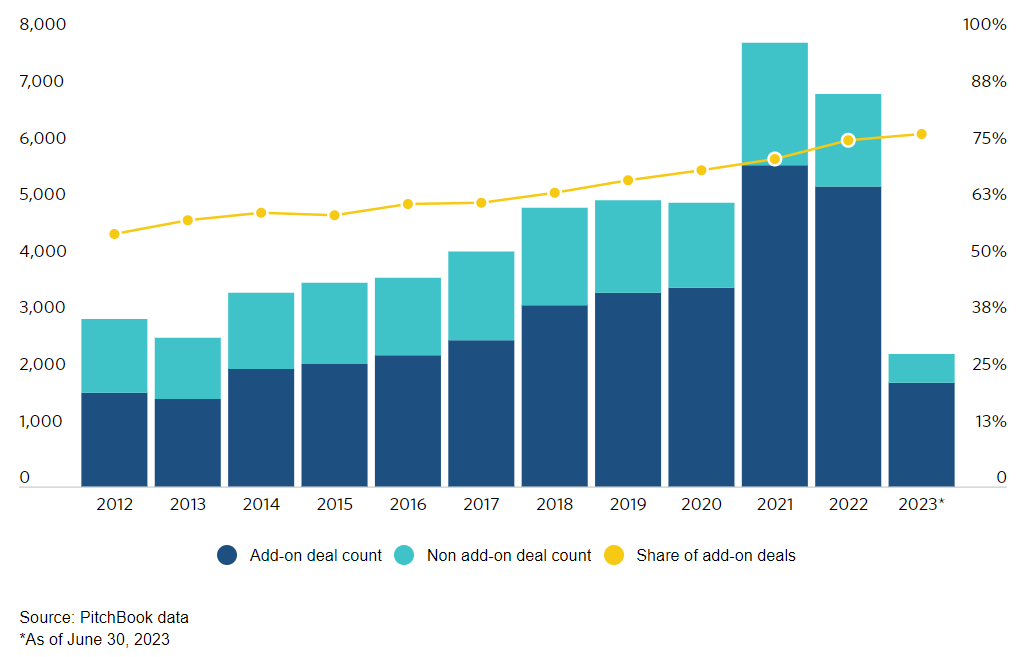 8,000
7,000
6,000
5,000
4,000
3,000
2,000
1,000
0

100%
88%
75%
63%
50%
38%
25%
13%
0

2012 2013 2014 2015 2016 2017 2018 2019 2020 2021 2022 2023*

Add-on deal count
Non add-on deal count
Share of add-on deals

Source: PitchBook data
*As of June 30, 2023